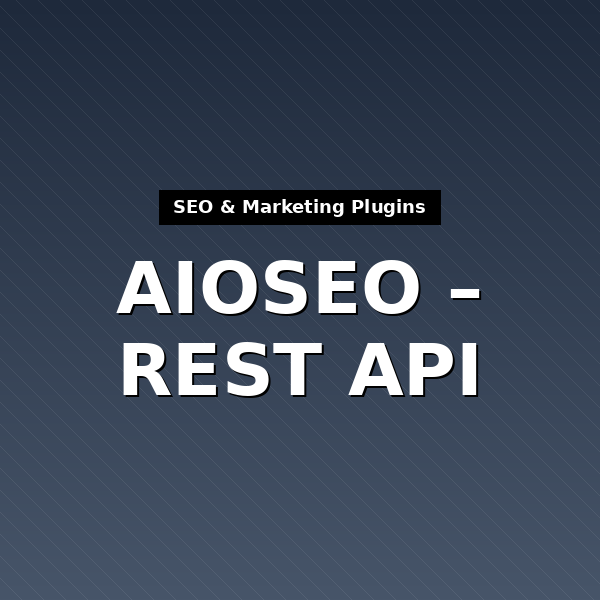 SEO & Marketing Plugins

AIOSEO – REST API